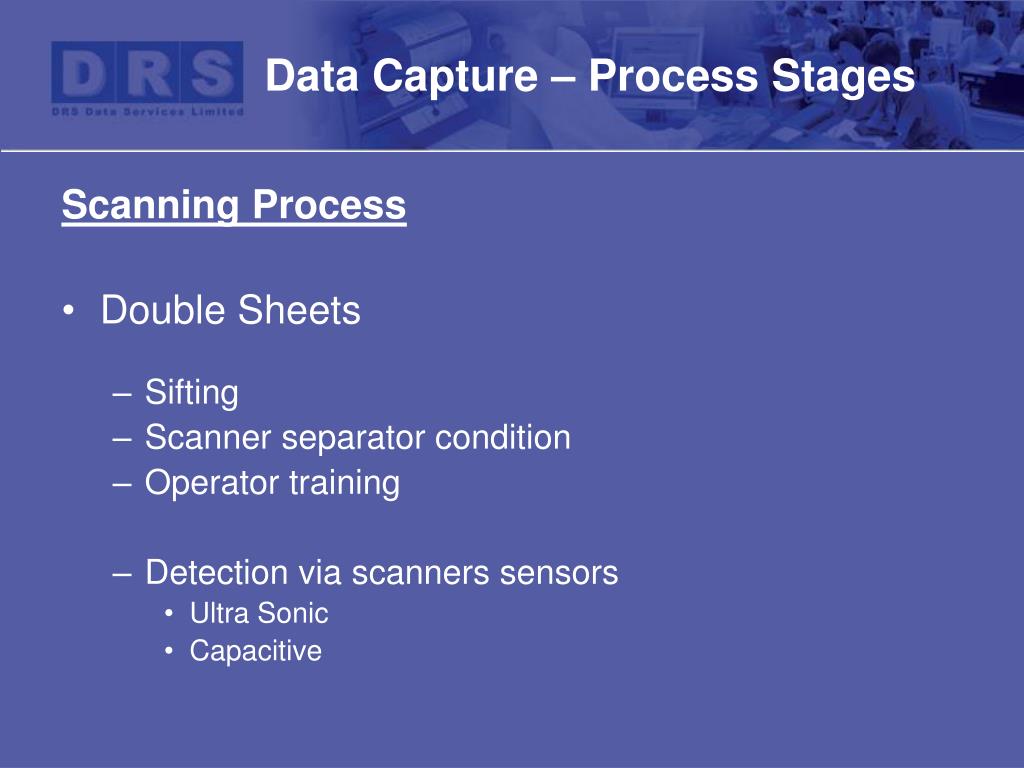 DRS
DRS Data Services Limited

Data Capture – Process Stages

Scanning Process

• Double Sheets

– Sifting
– Scanner separator condition
– Operator training

– Detection via scanners sensors
• Ultra Sonic
• Capacitive